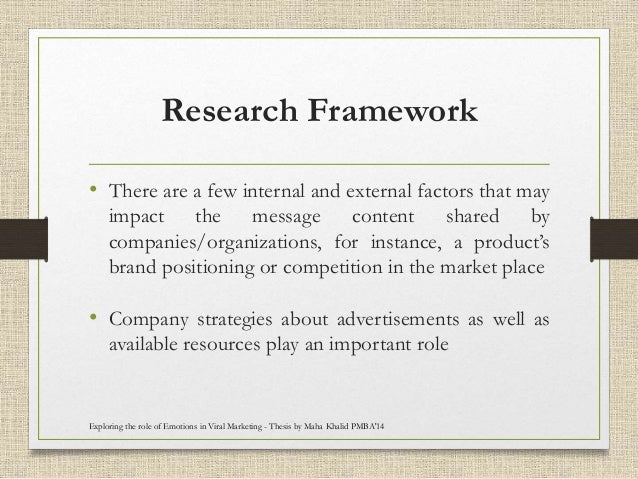 Research Framework

• There are a few internal and external factors that may impact the message content shared by companies/organizations, for instance, a product's brand positioning or competition in the market place

• Company strategies about advertisements as well as available resources play an important role

Exploring the role of Emotions in Viral Marketing - Thesis by Maha Khalid PMBA'14